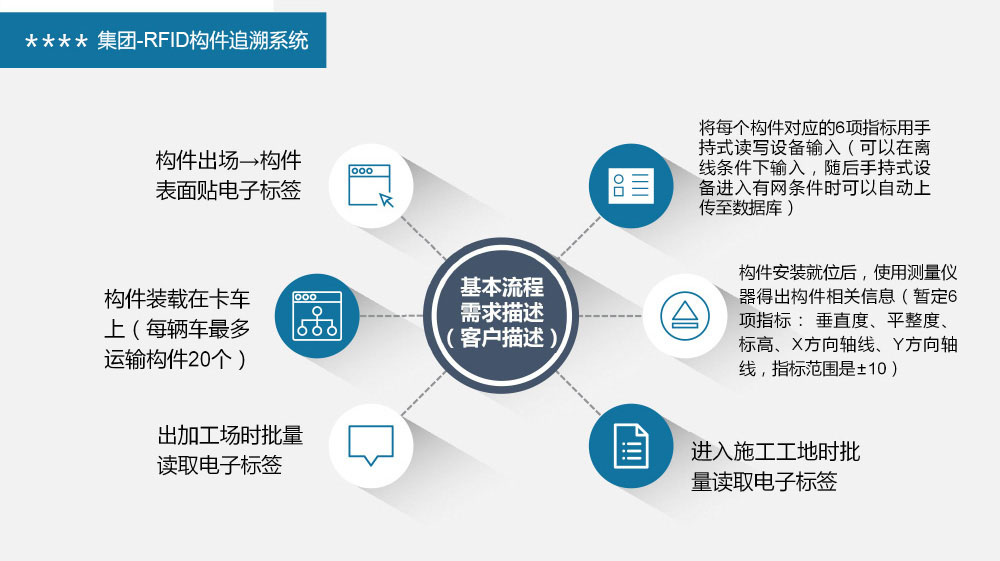 **** 集团-RFID构件追溯系统

构件出场→构件表面贴电子标签

构件装载在卡车上（每辆车最多运输构件20个）

出加工场时批量读取电子标签

基本流程需求描述（客户描述）

将每个构件对应的6项指标用手持式读写设备输入（可以在离线条件下输入，随后手持式设备进入有网条件时可以自动上传至数据库）

构件安装就位后，使用测量仪器得出构件相关信息（暂定6项指标： 垂直度、平整度、标高、X方向轴线、Y方向轴线，指标范围是±10）

进入施工工地时批量读取电子标签